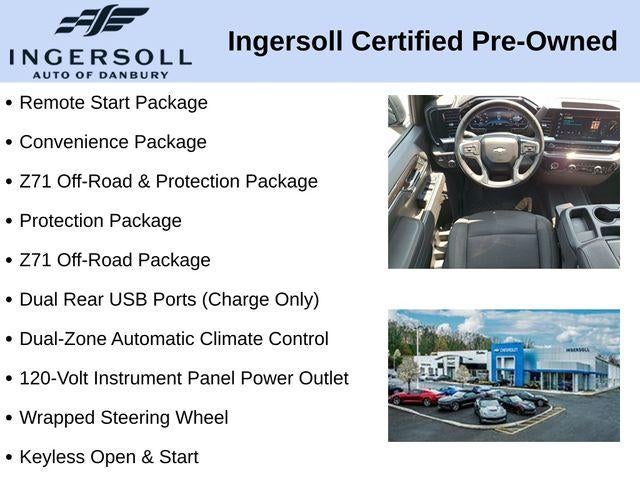 INGERSOLL
AUTO OF DANBURY

Ingersoll Certified Pre-Owned

• Remote Start Package
• Convenience Package
• Z71 Off-Road & Protection Package
• Protection Package
• Z71 Off-Road Package
• Dual Rear USB Ports (Charge Only)
• Dual-Zone Automatic Climate Control
• 120-Volt Instrument Panel Power Outlet
• Wrapped Steering Wheel
• Keyless Open & Start

CHEVROLET
INGERSOLL